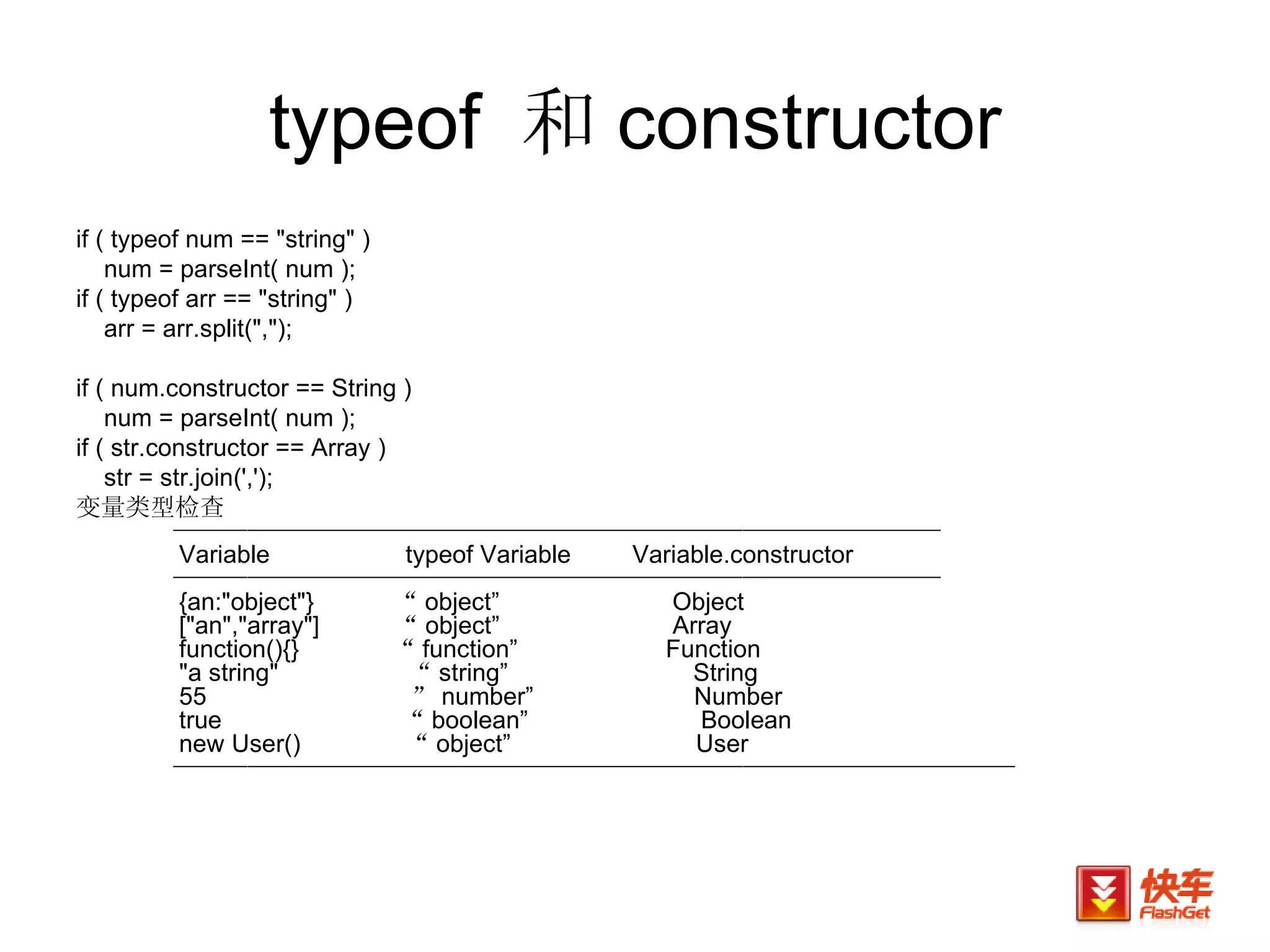 typeof 和 constructor

if ( typeof num == "string" )
num = parseInt( num );
if ( typeof arr == "string" )
arr = arr.split(",");

if ( num.constructor == String )
num = parseInt( num );
if ( str.constructor == Array )
str = str.join(',');
变量类型检查

| Variable | typeof Variable | Variable.constructor |
|---|---|---|
| {an:"object"} | “ object” | Object |
| ["an","array"] | “ object” | Array |
| function(){} | “ function” | Function |
| "a string" | “ string” | String |
| 55 | ” number” | Number |
| true | “ boolean” | Boolean |
| new User() | “ object” | User |

快车 FlashGet